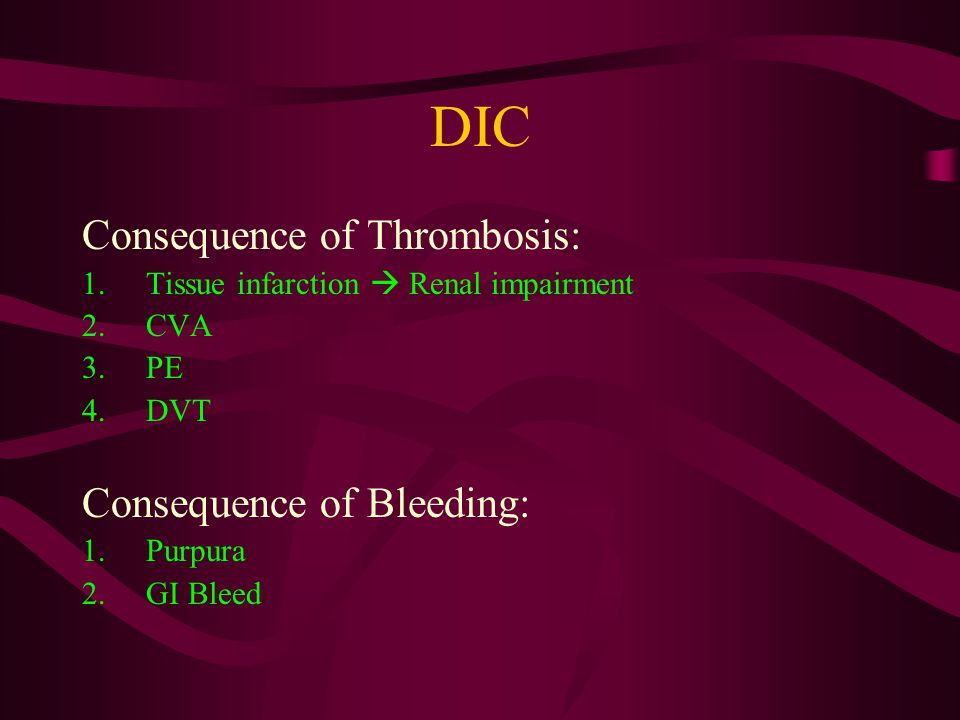 DIC

Consequence of Thrombosis:
1. Tissue infarction → Renal impairment
2. CVA
3. PE
4. DVT

Consequence of Bleeding:
1. Purpura
2. GI Bleed